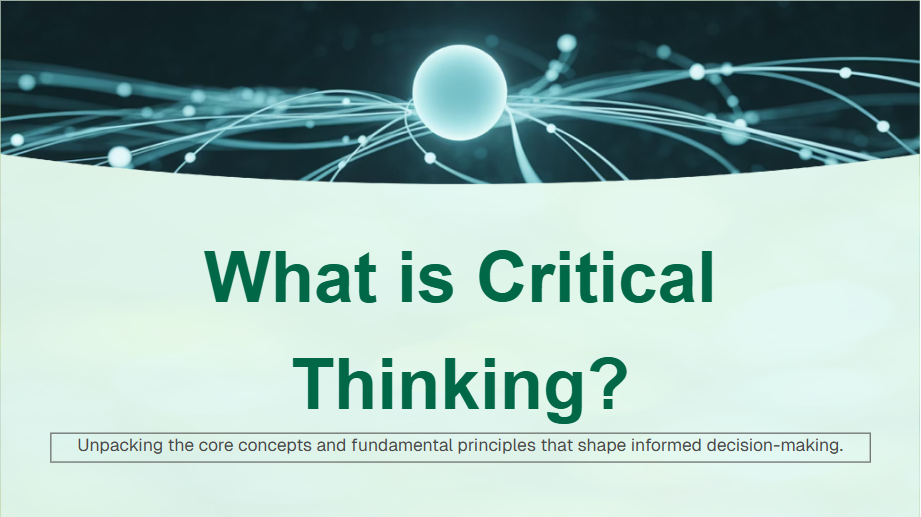 What is Critical Thinking?

Unpacking the core concepts and fundamental principles that shape informed decision-making.